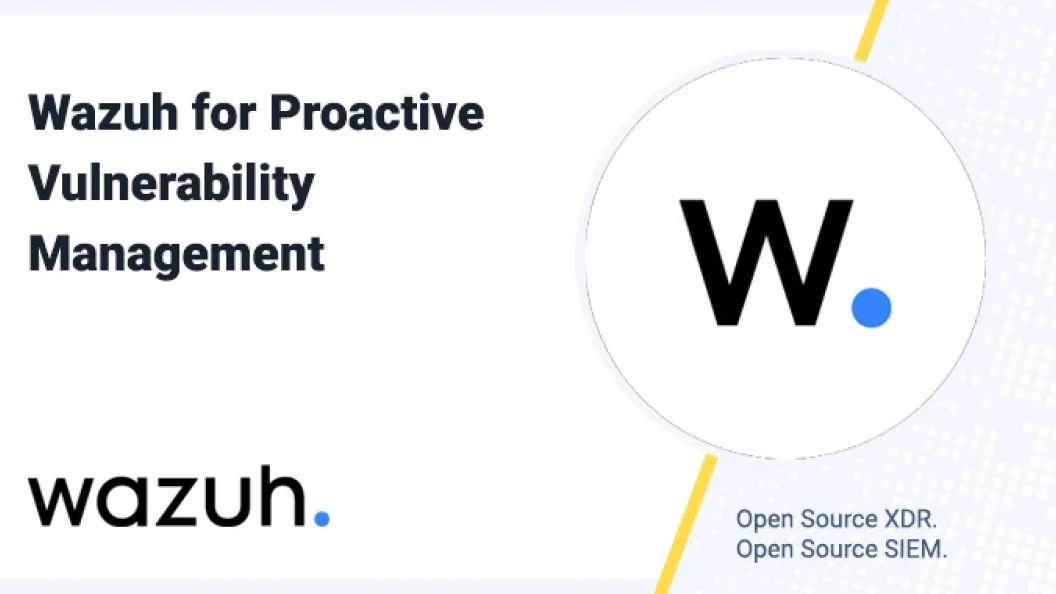 Wazuh for Proactive Vulnerability Management

W.

wazuh.

Open Source XDR.
Open Source SIEM.